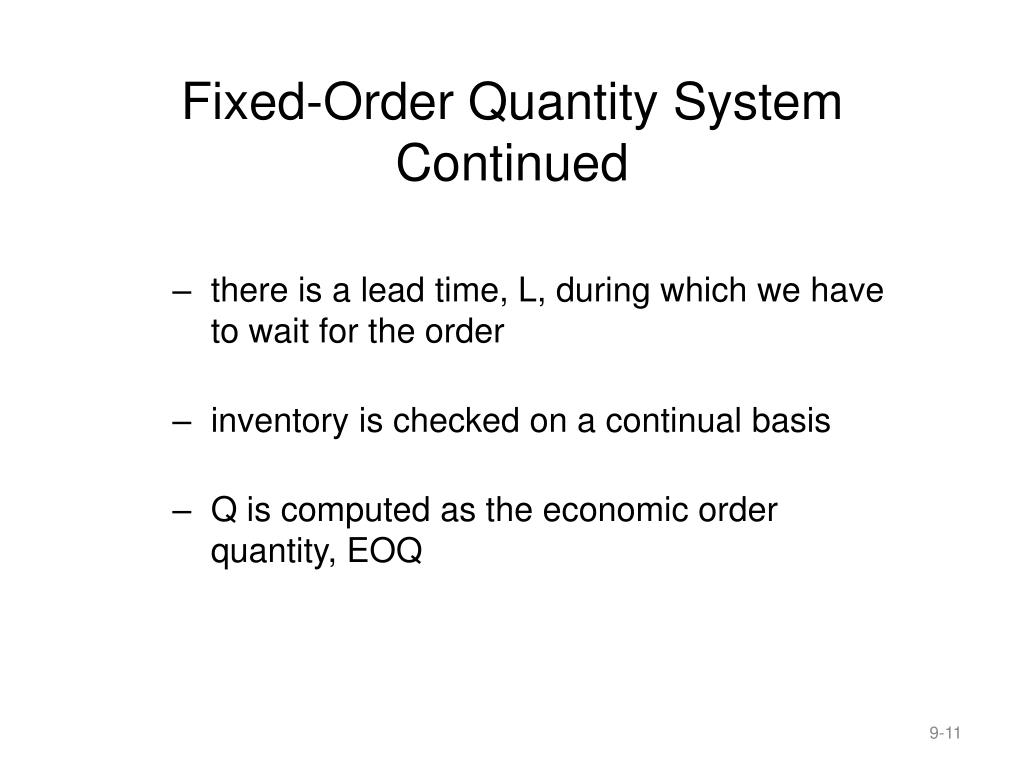 Fixed-Order Quantity System Continued

– there is a lead time, L, during which we have to wait for the order

– inventory is checked on a continual basis

– Q is computed as the economic order quantity, EOQ

9-11